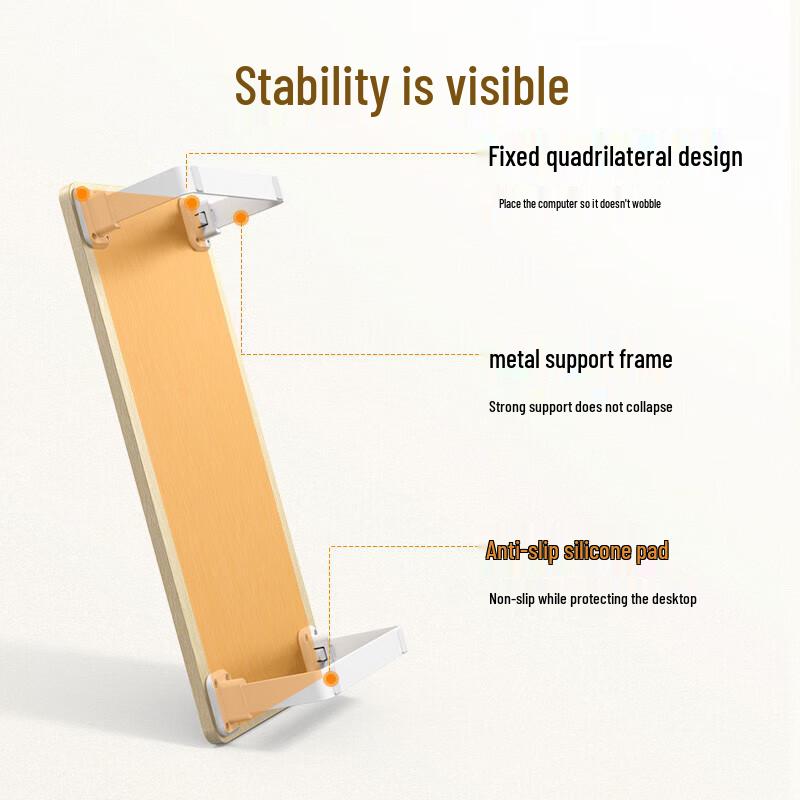 Stability is visible

Fixed quadrilateral design

Place the computer so it doesn't wobble

metal support frame

Strong support does not collapse

Anti-slip silicone pad

Non-slip while protecting the desktop